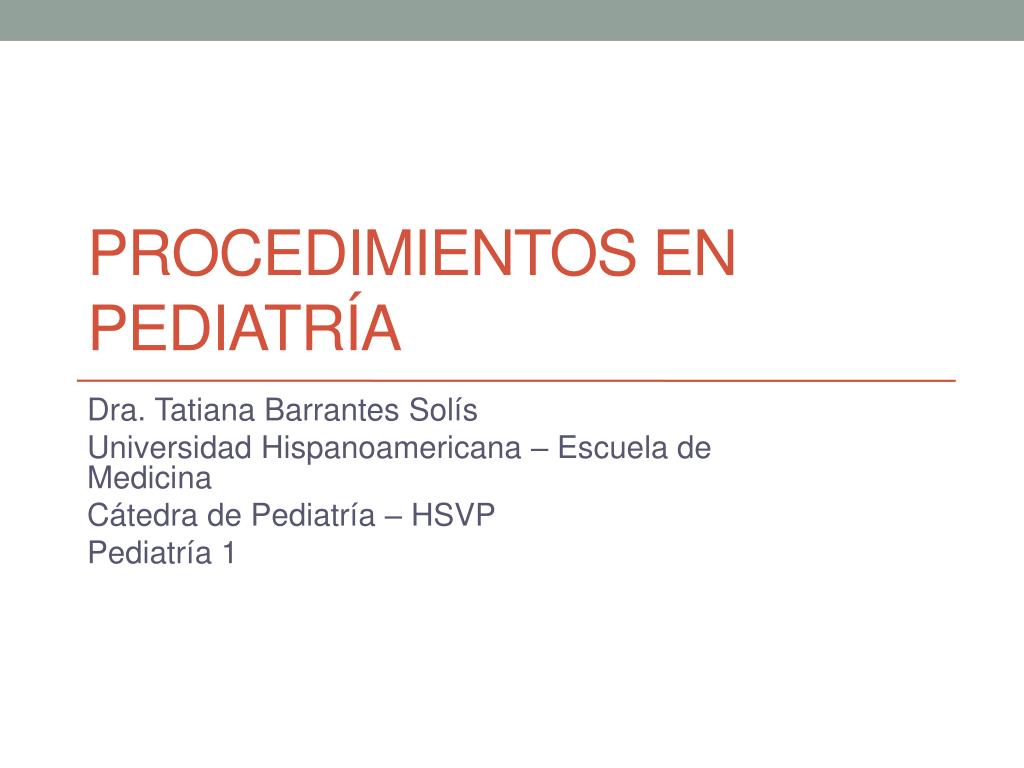 PROCEDIMIENTOS EN PEDIATRÍA

Dra. Tatiana Barrantes Solís

Universidad Hispanoamericana – Escuela de Medicina

Cátedra de Pediatría – HSVP

Pediatría 1